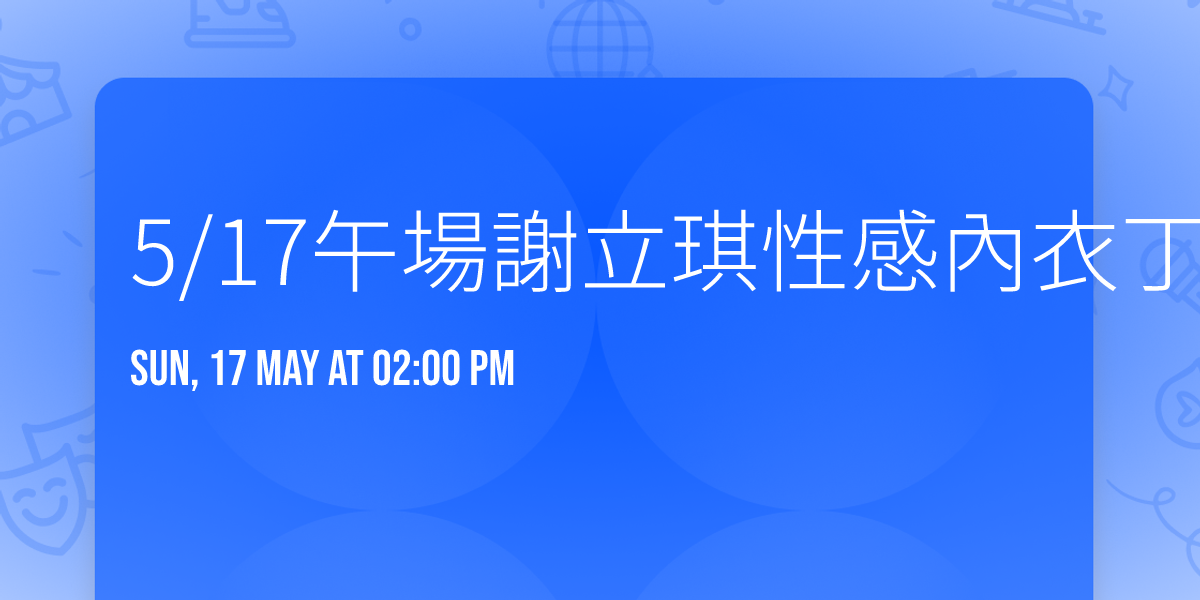 5/17午場謝立琪性感內衣丁

SUN, 17 MAY AT 02:00 PM